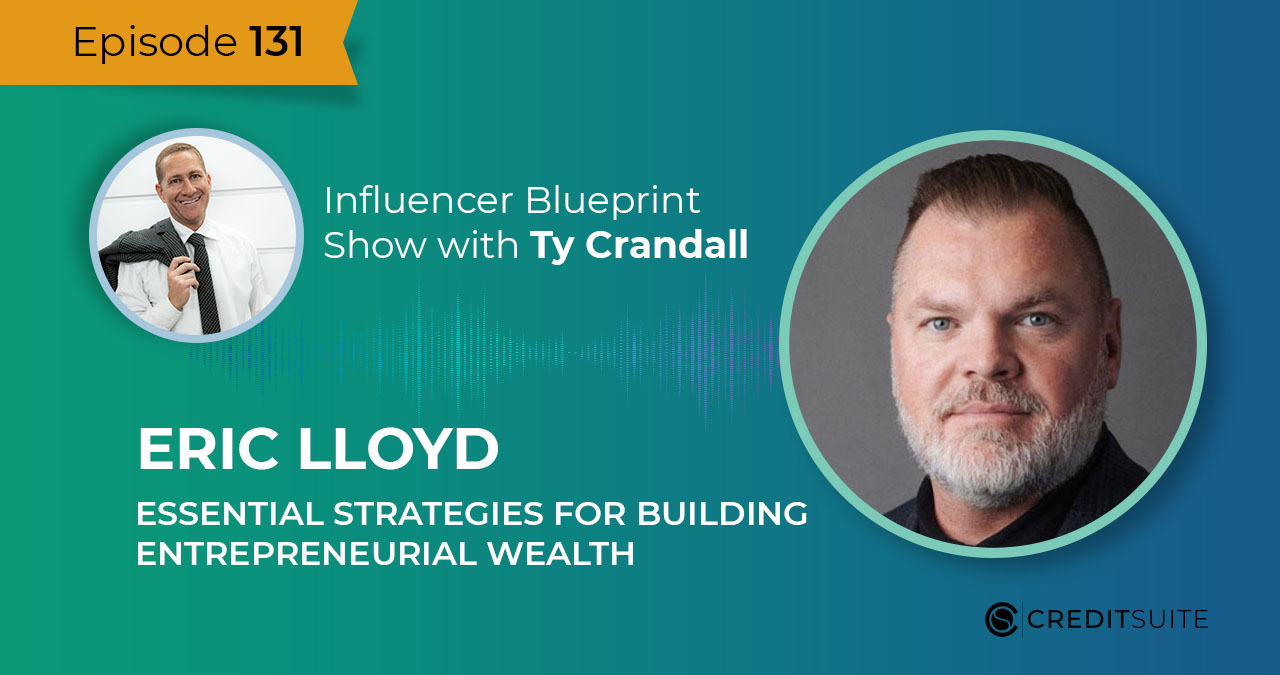 Episode 131

Influencer Blueprint Show with Ty Crandall

ERIC LLOYD

ESSENTIAL STRATEGIES FOR BUILDING ENTREPRENEURIAL WEALTH

CREDITSUITE